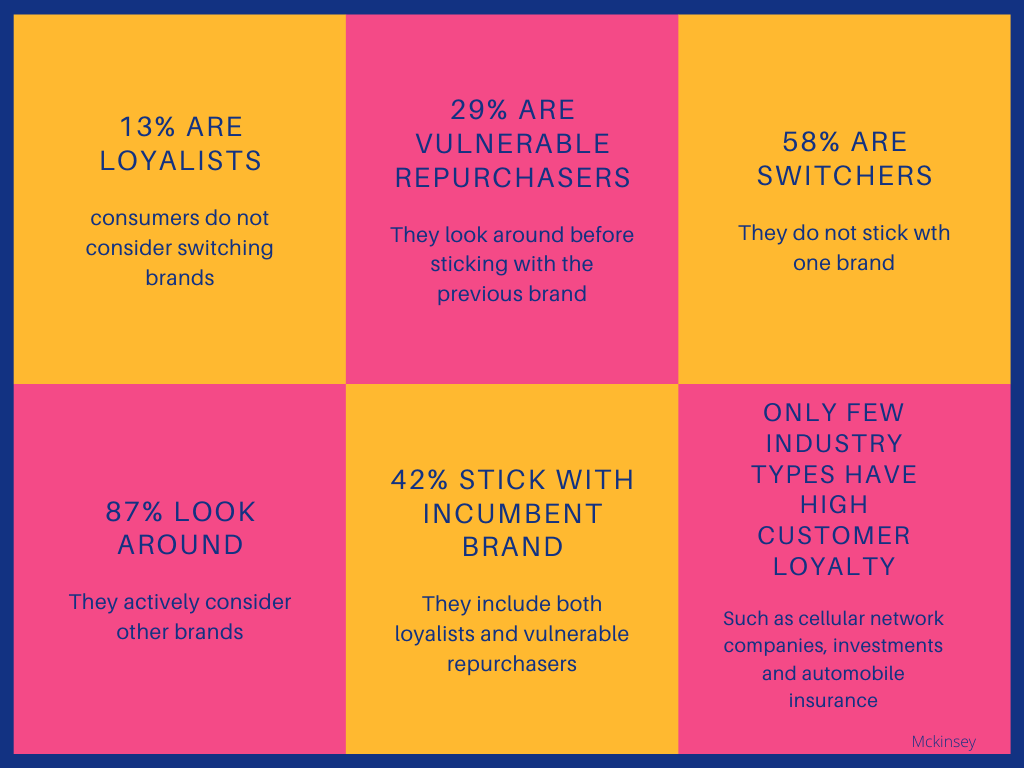 13% ARE LOYALISTS

consumers do not consider switching brands

29% ARE VULNERABLE REPURCHASERS

They look around before sticking with the previous brand

58% ARE SWITCHERS

They do not stick wth one brand

87% LOOK AROUND

They actively consider other brands

42% STICK WITH INCUMBENT BRAND

They include both loyalists and vulnerable repurchasers

ONLY FEW INDUSTRY TYPES HAVE HIGH CUSTOMER LOYALTY

Such as cellular network companies, investments and automobile insurance

Mckinsey